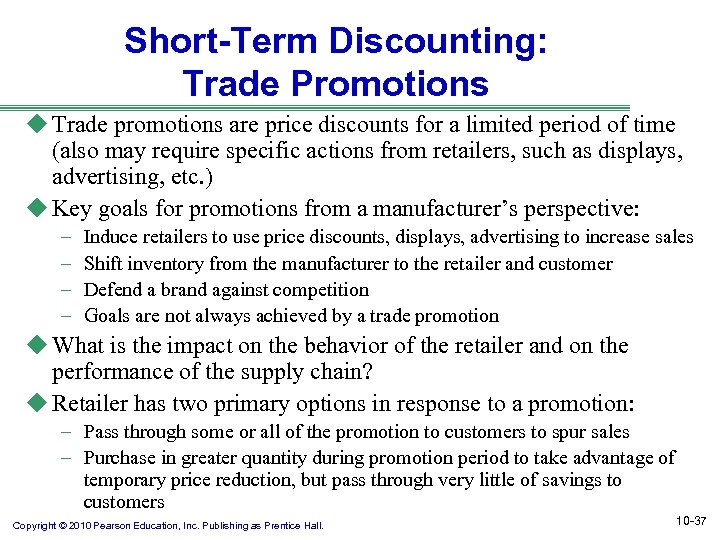 Short-Term Discounting: Trade Promotions

◆ Trade promotions are price discounts for a limited period of time (also may require specific actions from retailers, such as displays, advertising, etc.)

◆ Key goals for promotions from a manufacturer's perspective:
– Induce retailers to use price discounts, displays, advertising to increase sales
– Shift inventory from the manufacturer to the retailer and customer
– Defend a brand against competition
– Goals are not always achieved by a trade promotion

◆ What is the impact on the behavior of the retailer and on the performance of the supply chain?

◆ Retailer has two primary options in response to a promotion:
– Pass through some or all of the promotion to customers to spur sales
– Purchase in greater quantity during promotion period to take advantage of temporary price reduction, but pass through very little of savings to customers

Copyright © 2010 Pearson Education, Inc. Publishing as Prentice Hall.

10-37